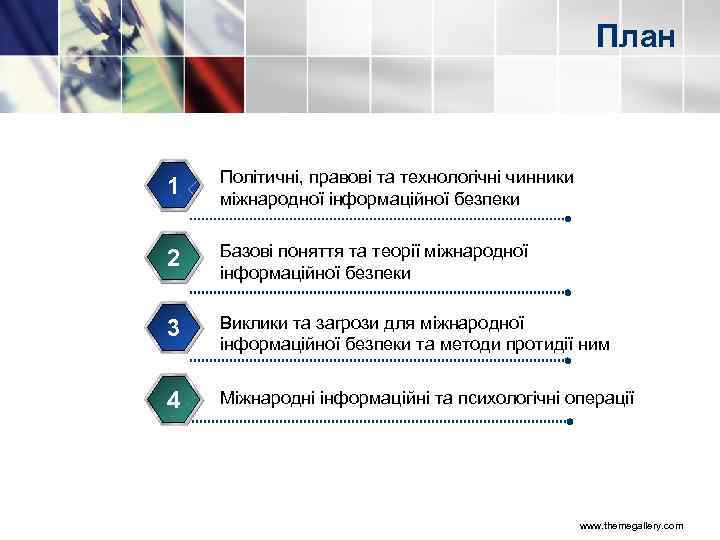 План

1 Політичні, правові та технологічні чинники міжнародної інформаційної безпеки

2 Базові поняття та теорії міжнародної інформаційної безпеки

3 Виклики та загрози для міжнародної інформаційної безпеки та методи протидії ним

4 Міжнародні інформаційні та психологічні операції

www.themegallery.com